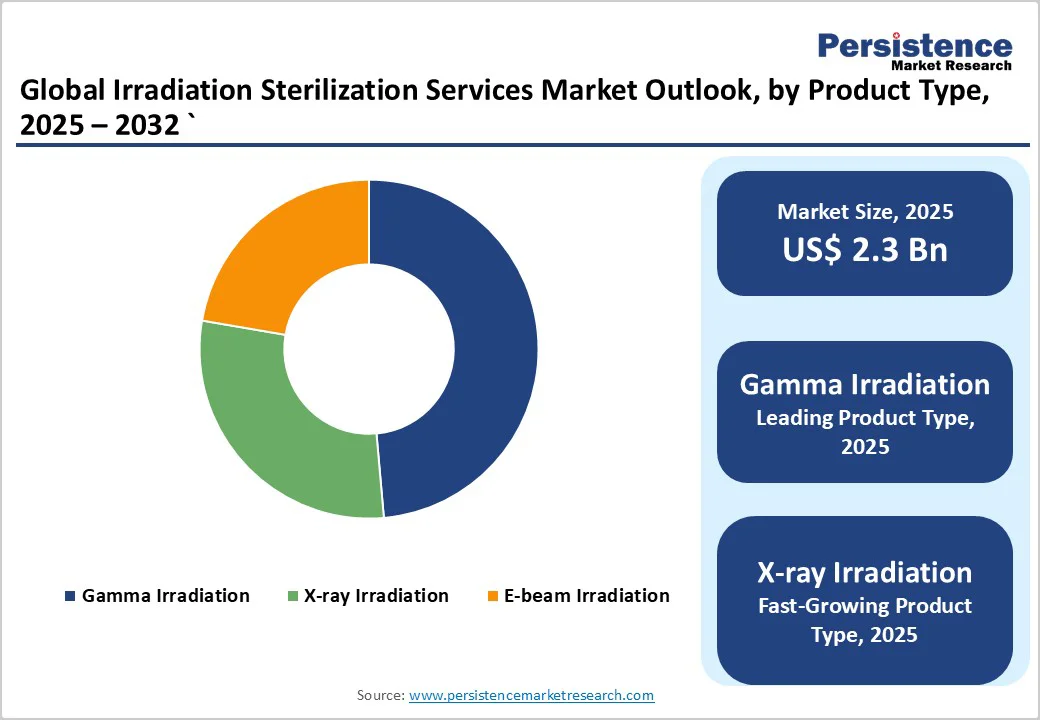 Persistence
Market Research

Global Irradiation Sterilization Services Market Outlook, by Product Type, 2025 – 2032 `

Gamma Irradiation
X-ray Irradiation
E-beam Irradiation

Market Size, 2025
US$ 2.3 Bn

Gamma Irradiation
Leading Product Type, 2025

X-ray Irradiation
Fast-Growing Product Type, 2025

Source: www.persistencemarketresearch.com